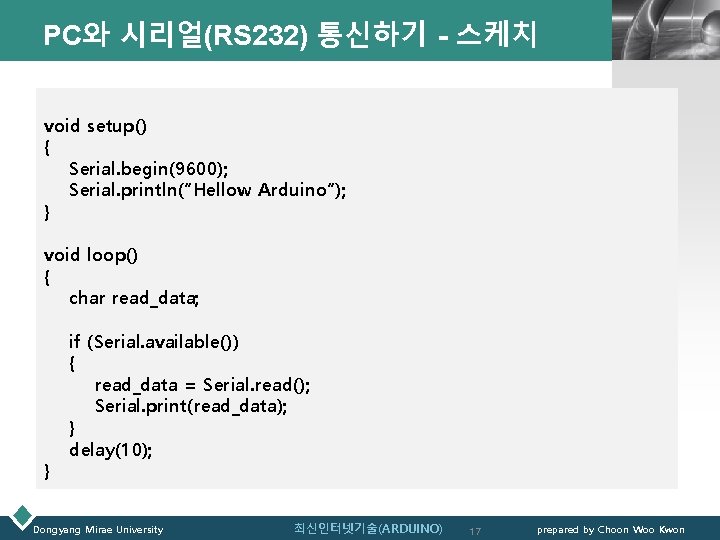 PC와 시리얼(RS232) 통신하기 - 스케치

void setup()
{
Serial.begin(9600);
Serial.println("Hellow Arduino");
}

void loop()
{
char read_data;

if (Serial.available())
{
read_data = Serial.read();
Serial.print(read_data);
}
delay(10);
}

Dongyang Mirae University

최신인터넷기술(ARDUINO)

17

prepared by Choon Woo Kwon